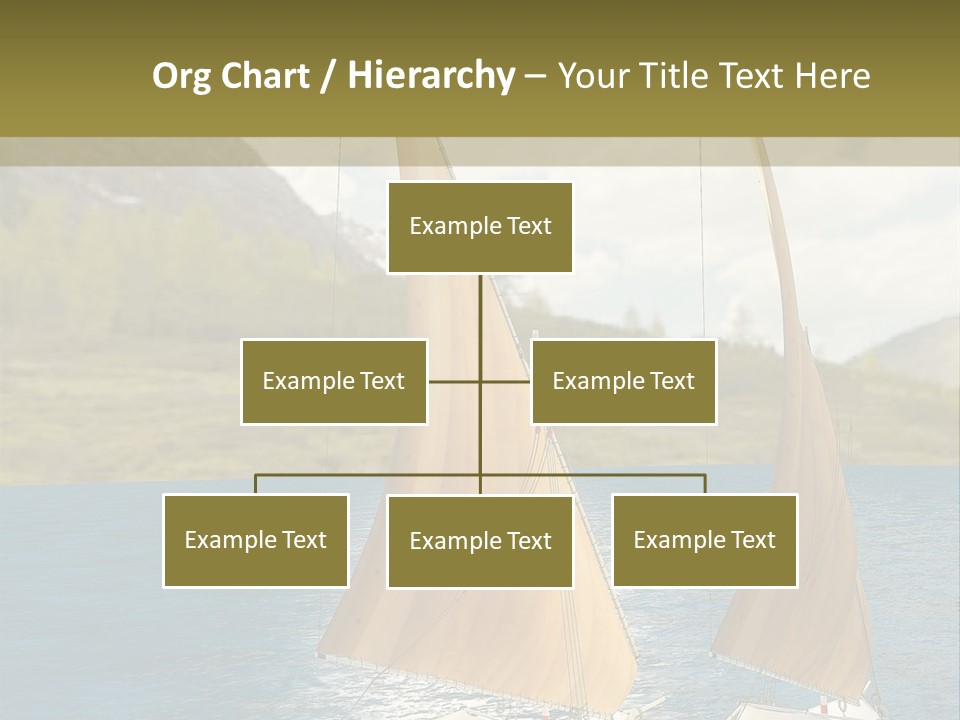 Org Chart / Hierarchy – Your Title Text Here

Example Text

Example Text

Example Text

Example Text

Example Text

Example Text